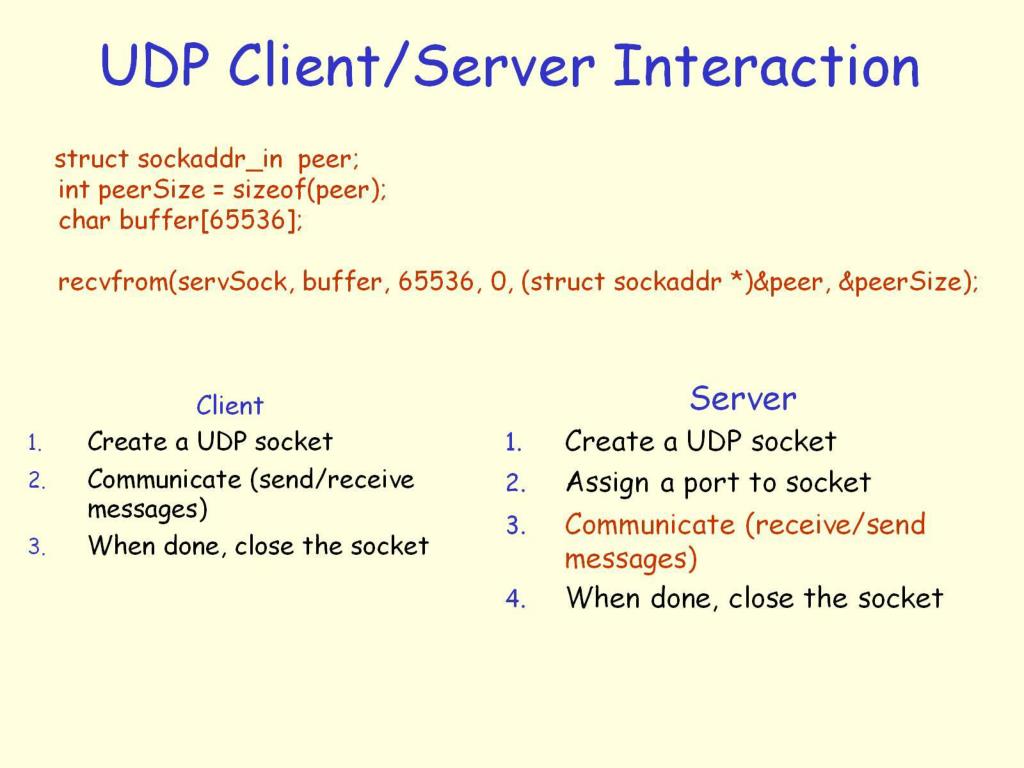 UDP Client/Server Interaction

struct sockaddr_in peer;
int peerSize = sizeof(peer);
char buffer[65536];

recvfrom(servSock, buffer, 65536, 0, (struct sockaddr *)&peer, &peerSize);

Client
1. Create a UDP socket
2. Communicate (send/receive messages)
3. When done, close the socket

Server
1. Create a UDP socket
2. Assign a port to socket
3. Communicate (receive/send messages)
4. When done, close the socket